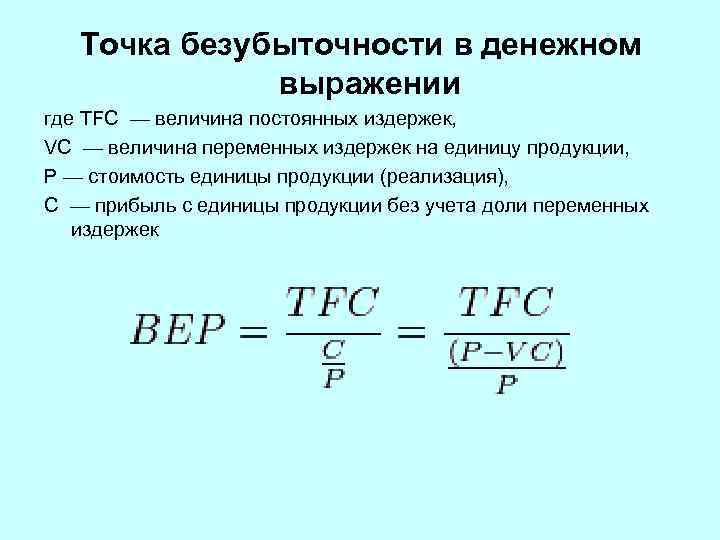 Точка безубыточности в денежном выражении

где TFC — величина постоянных издержек,

VC — величина переменных издержек на единицу продукции,

P — стоимость единицы продукции (реализация),

C — прибыль с единицы продукции без учета доли переменных издержек

$BEP = \frac{TFC}{\frac{C}{P}} = \frac{TFC}{\frac{(P-VC)}{P}}$